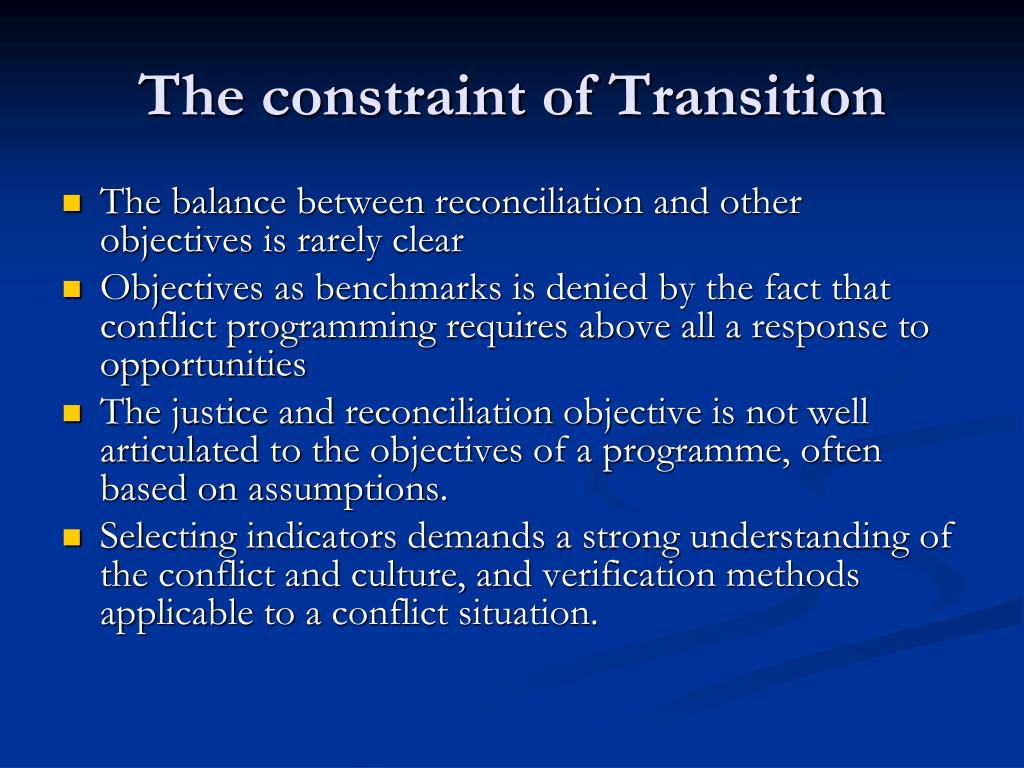 The constraint of Transition

- The balance between reconciliation and other objectives is rarely clear
- Objectives as benchmarks is denied by the fact that conflict programming requires above all a response to opportunities
- The justice and reconciliation objective is not well articulated to the objectives of a programme, often based on assumptions.
- Selecting indicators demands a strong understanding of the conflict and culture, and verification methods applicable to a conflict situation.